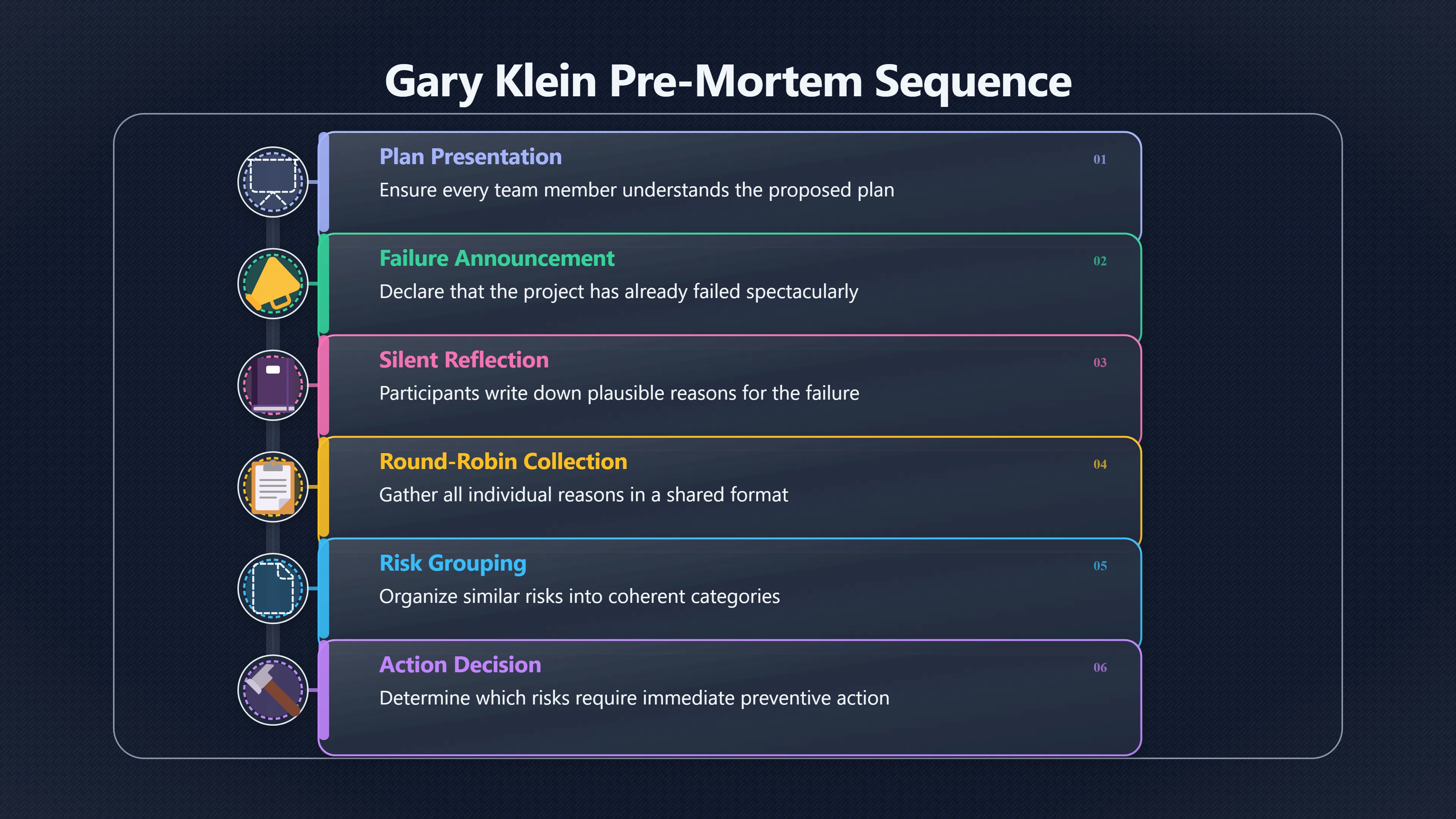 Gary Klein Pre-Mortem Sequence

Plan Presentation
01
Ensure every team member understands the proposed plan

Failure Announcement
02
Declare that the project has already failed spectacularly

Silent Reflection
03
Participants write down plausible reasons for the failure

Round-Robin Collection
04
Gather all individual reasons in a shared format

Risk Grouping
05
Organize similar risks into coherent categories

Action Decision
06
Determine which risks require immediate preventive action